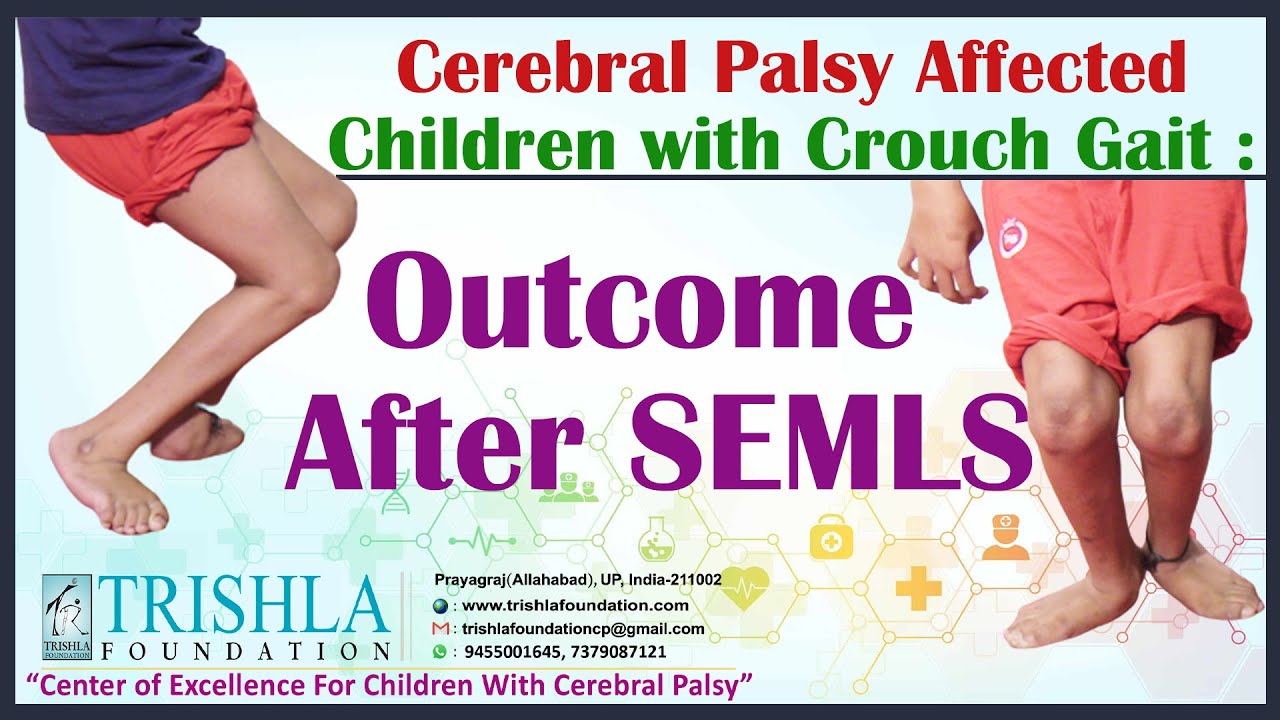 Cerebral Palsy Affected
Children with Crouch Gait :

Outcome
After SEMLS

TRISHLA FOUNDATION
TRISHLA FOUNDATION

Prayagraj(Allahabad), UP, India-211002
: www.trishlafoundation.com
: trishlafoundationcp@gmail.com
: 9455001645, 7379087121

"Center of Excellence For Children With Cerebral Palsy"